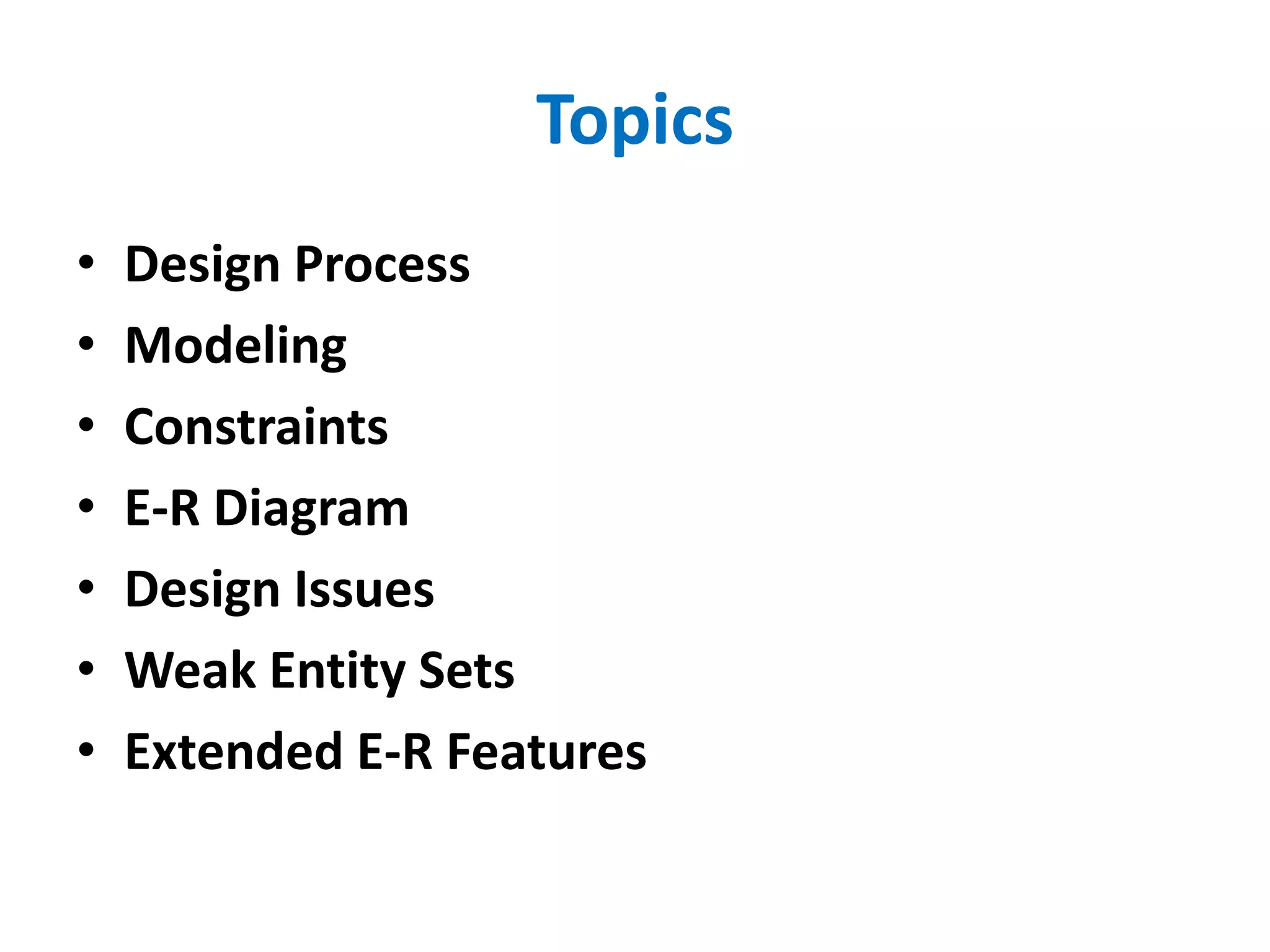 Topics

• Design Process
• Modeling
• Constraints
• E-R Diagram
• Design Issues
• Weak Entity Sets
• Extended E-R Features